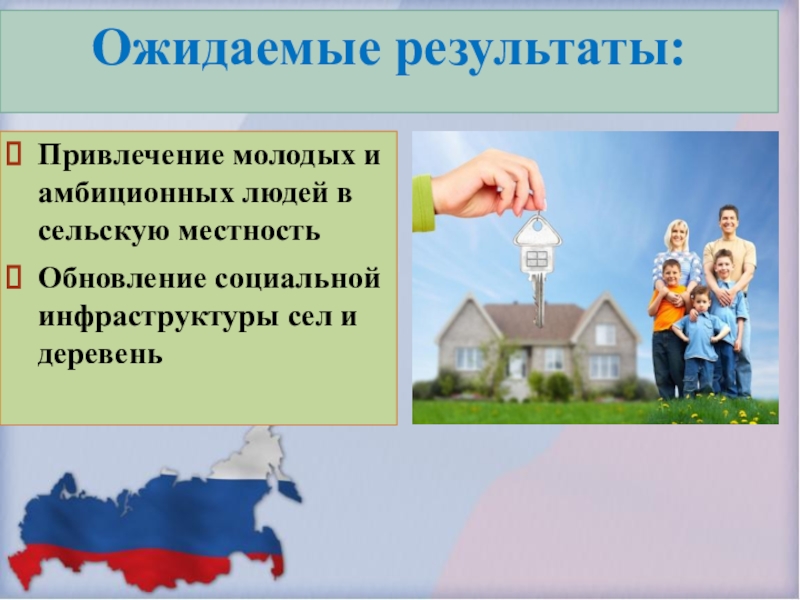 Ожидаемые результаты:

Привлечение молодых и амбиционных людей в сельскую местность

Обновление социальной инфраструктуры сел и деревень